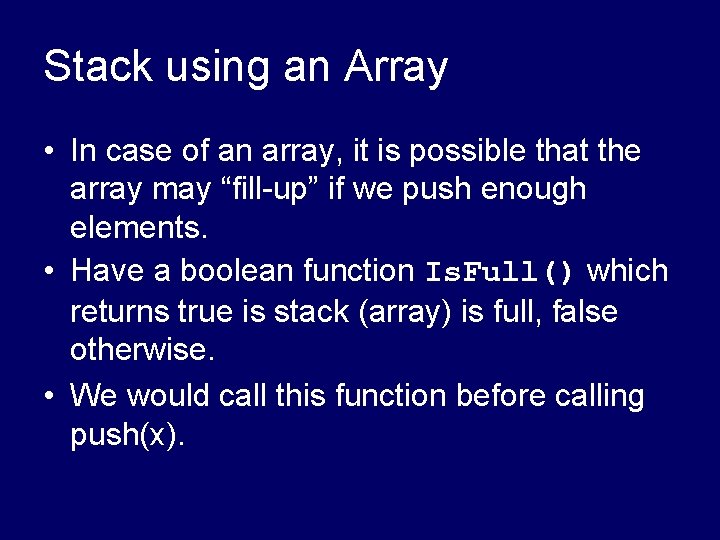 Stack using an Array

• In case of an array, it is possible that the array may “fill-up” if we push enough elements.

• Have a boolean function IsFull() which returns true is stack (array) is full, false otherwise.

• We would call this function before calling push(x).